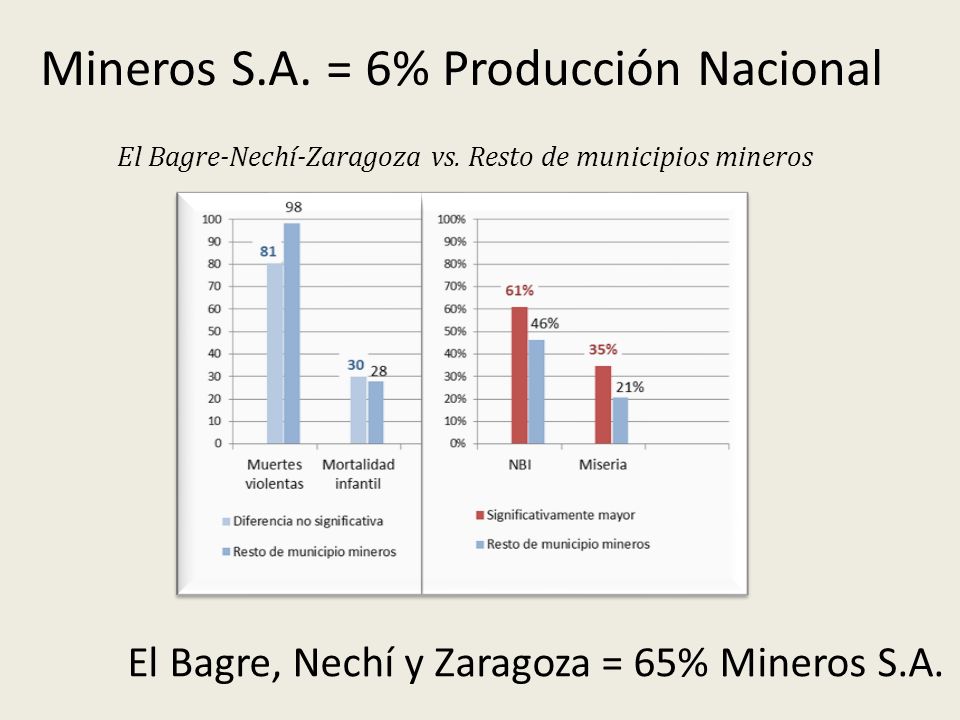 Mineros S.A. = 6% Producción Nacional

El Bagre-Nechí-Zaragoza vs. Resto de municipios mineros

100
90
80
70
60
50
40
30
20
10
0

81 98
30 28

Muertes violentas
Mortalidad infantil

Diferencia no significativa
Resto de municipio mineros

100%
90%
80%
70%
60%
50%
40%
30%
20%
10%
0%

61% 46%
35% 21%

NBI
Miseria

Significativamente mayor
Resto de municipio mineros

El Bagre, Nechí y Zaragoza = 65% Mineros S.A.